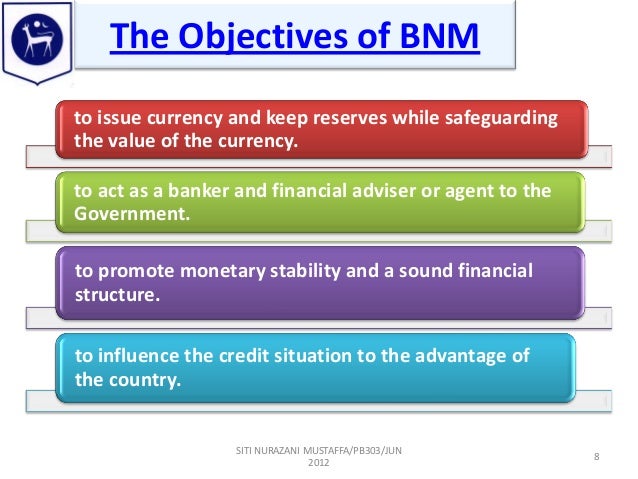 The Objectives of BNM

to issue currency and keep reserves while safeguarding the value of the currency.

to act as a banker and financial adviser or agent to the Government.

to promote monetary stability and a sound financial structure.

to influence the credit situation to the advantage of the country.

SITI NURAZANI MUSTAFFA/PB303/JUN 2012

8